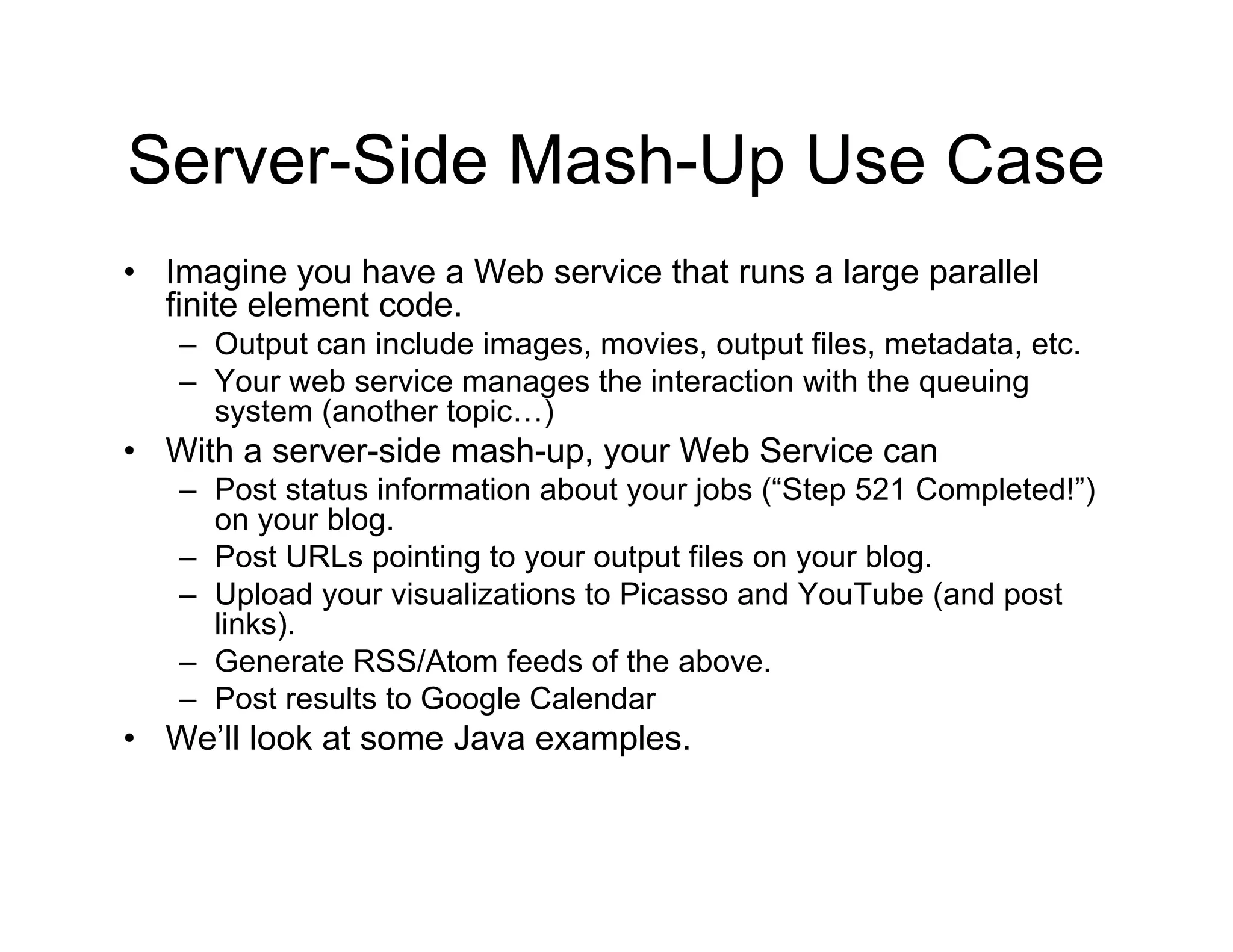 Server-Side Mash-Up Use Case

• Imagine you have a Web service that runs a large parallel finite element code.
  – Output can include images, movies, output files, metadata, etc.
  – Your web service manages the interaction with the queuing system (another topic…)
• With a server-side mash-up, your Web Service can
  – Post status information about your jobs (“Step 521 Completed!”) on your blog.
  – Post URLs pointing to your output files on your blog.
  – Upload your visualizations to Picasso and YouTube (and post links).
  – Generate RSS/Atom feeds of the above.
  – Post results to Google Calendar
• We’ll look at some Java examples.